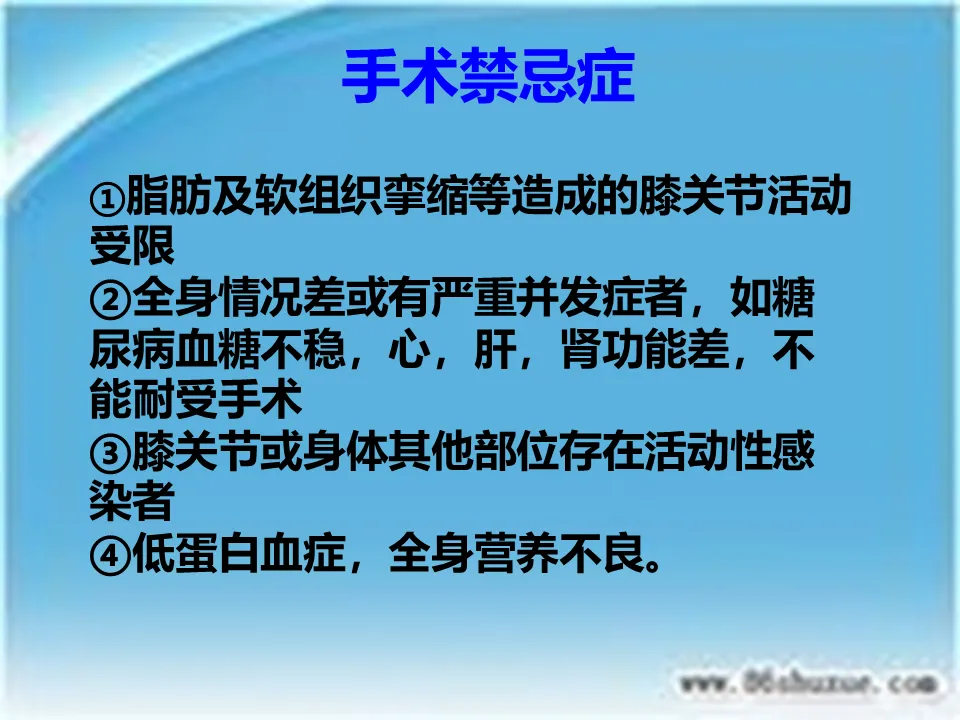 手术禁忌症

①脂肪及软组织挛缩等造成的膝关节活动受限
②全身情况差或有严重并发症者，如糖尿病血糖不稳，心，肝，肾功能差，不能耐受手术
③膝关节或身体其他部位存在活动性感染者
④低蛋白血症，全身营养不良。

www.86shuxue.com